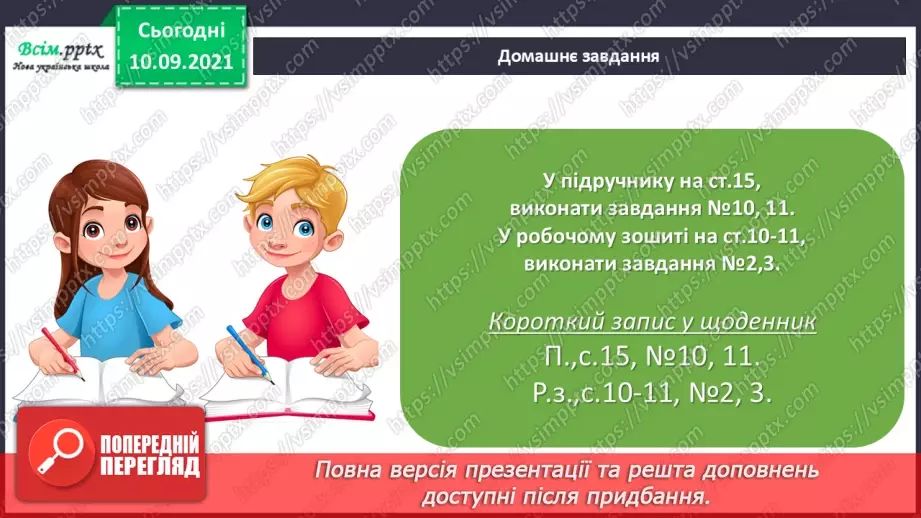 Всім.pptx
Нова українська школа

Сьогодні
10.09.2021

Домашнє завдання

У підручнику на ст.15, виконати завдання №10, 11.
У робочому зошиті на ст.10-11, виконати завдання №2,3.

Короткий запис у щоденник
П.,с.15, №10, 11.
Р.з.,с.10-11, №2, 3.

ПОПЕРЕДНІЙ ПЕРЕГЛЯД

Повна версія презентації та решта доповнень доступні після придбання.

https://vsimpptx.com